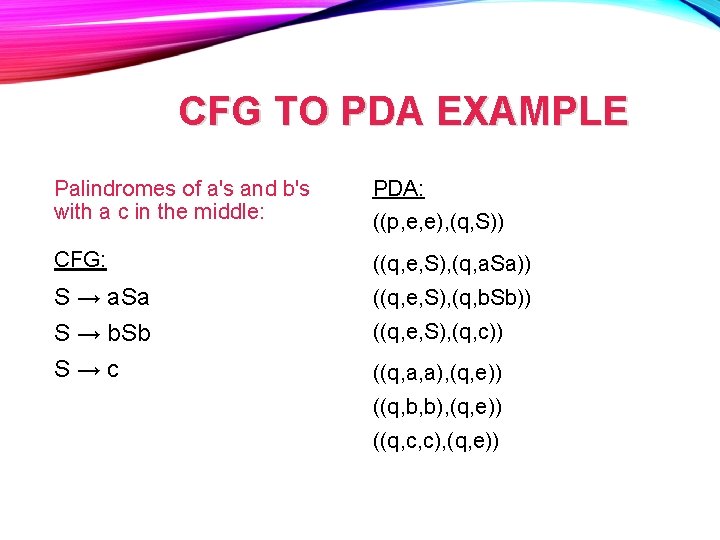 CFG TO PDA EXAMPLE

Palindromes of a's and b's with a c in the middle:

CFG:

S → aSa

S → bSb

S → c

PDA:

((p,e,e),(q,S))

((q,e,S),(q,aSa))

((q,e,S),(q,bSb))

((q,e,S),(q,c))

((q,a,a),(q,e))

((q,b,b),(q,e))

((q,c,c),(q,e))